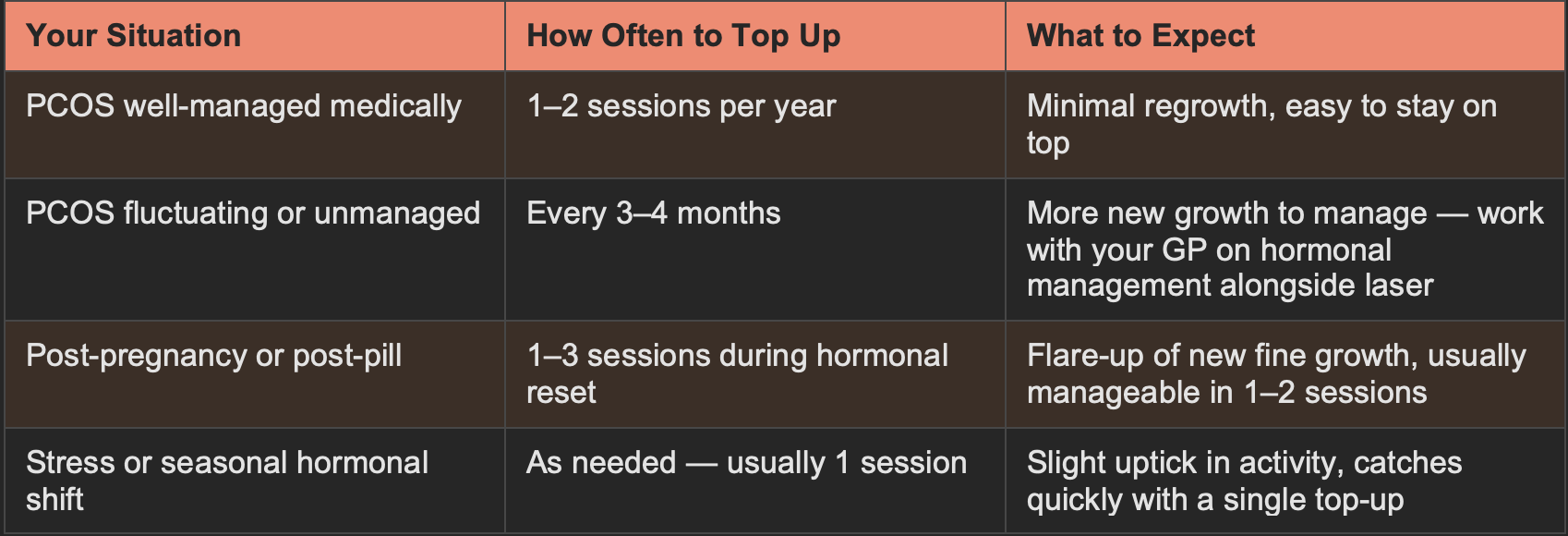 | Your Situation | How Often to Top Up | What to Expect |
|---|---|---|
| PCOS well-managed medically | 1–2 sessions per year | Minimal regrowth, easy to stay on top |
| PCOS fluctuating or unmanaged | Every 3–4 months | More new growth to manage — work with your GP on hormonal management alongside laser |
| Post-pregnancy or post-pill | 1–3 sessions during hormonal reset | Flare-up of new fine growth, usually manageable in 1–2 sessions |
| Stress or seasonal hormonal shift | As needed — usually 1 session | Slight uptick in activity, catches quickly with a single top-up |